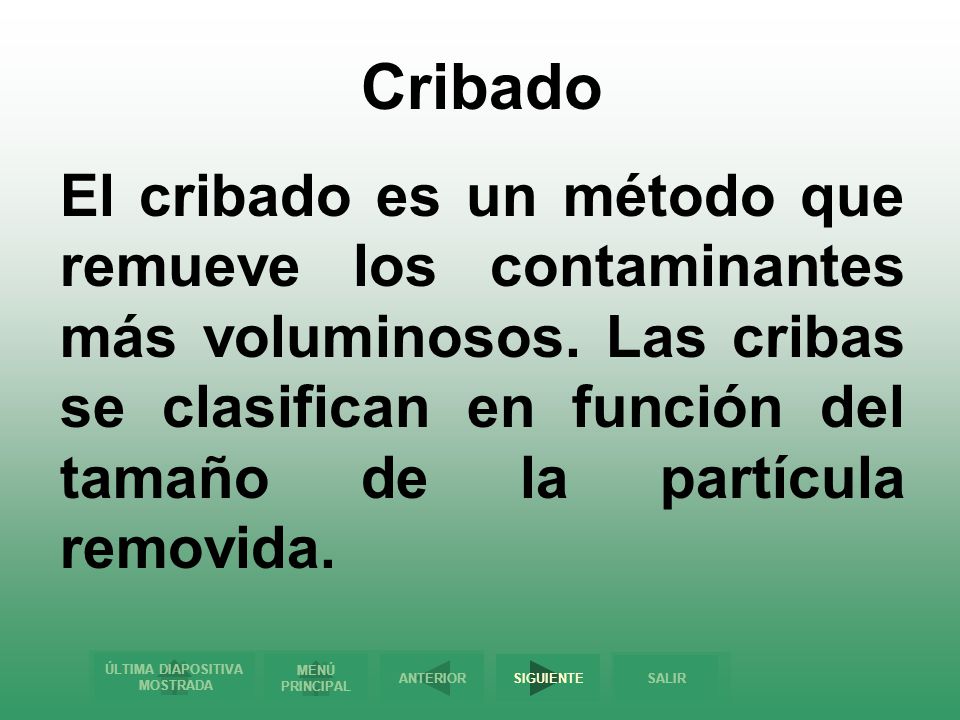 Cribado

El cribado es un método que remueve los contaminantes más voluminosos. Las cribas se clasifican en función del tamaño de la partícula removida.

ÚLTIMA DIAPOSITIVA MOSTRADA

MENÚ PRINCIPAL

ANTERIOR

SIGUIENTE

SALIR